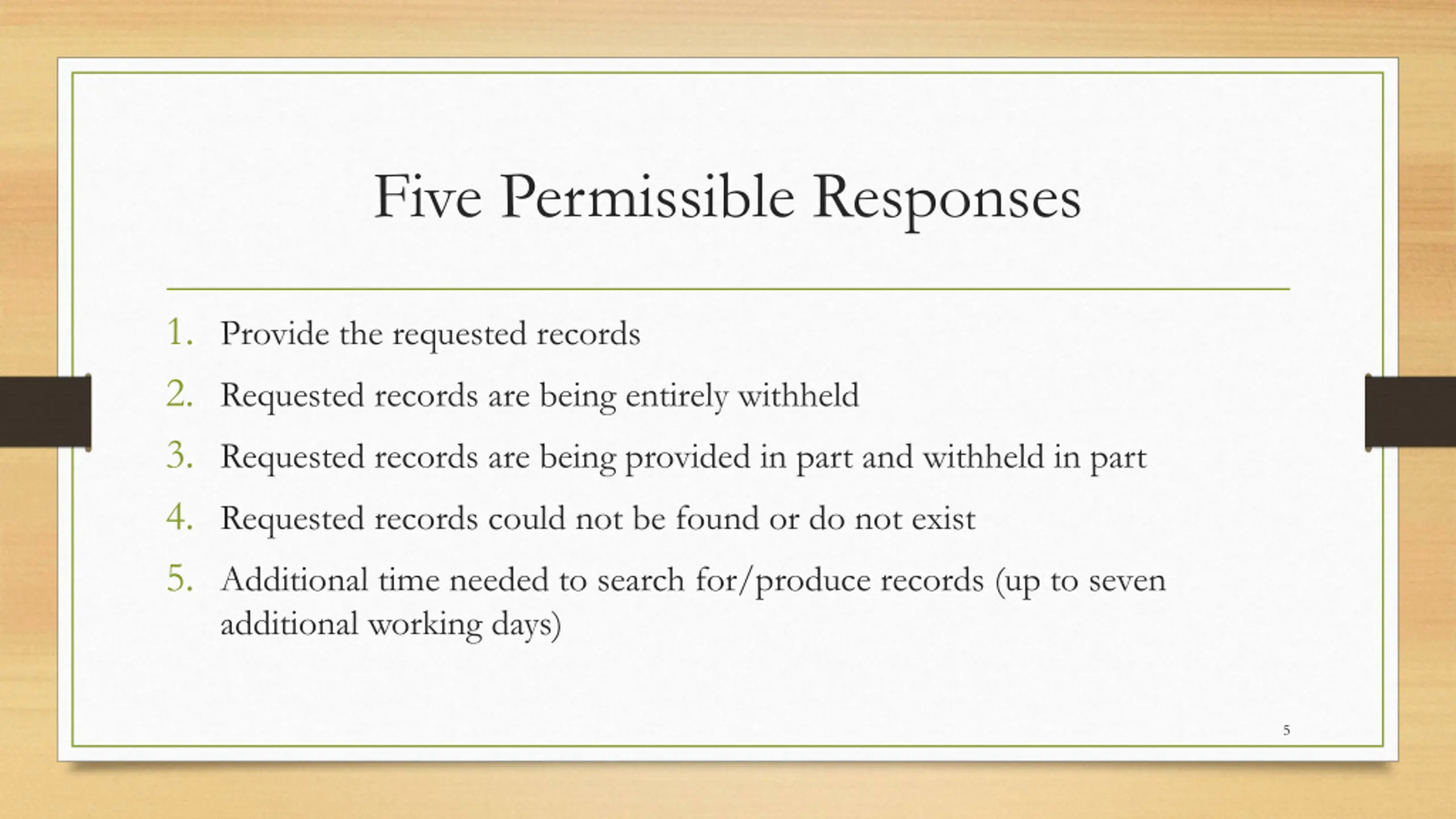 Five Permissible Responses

1. Provide the requested records
2. Requested records are being entirely withheld
3. Requested records are being provided in part and withheld in part
4. Requested records could not be found or do not exist
5. Additional time needed to search for/produce records (up to seven additional working days)

5